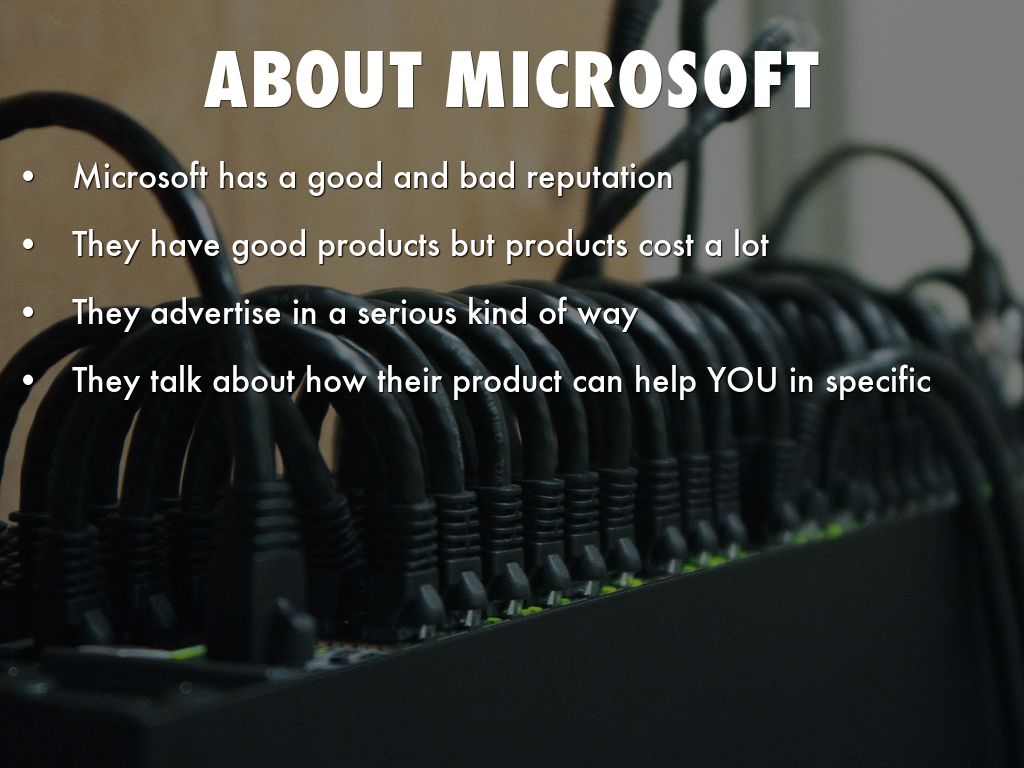 ABOUT MICROSOFT

• Microsoft has a good and bad reputation
• They have good products but products cost a lot
• They advertise in a serious kind of way
• They talk about how their product can help YOU in specific